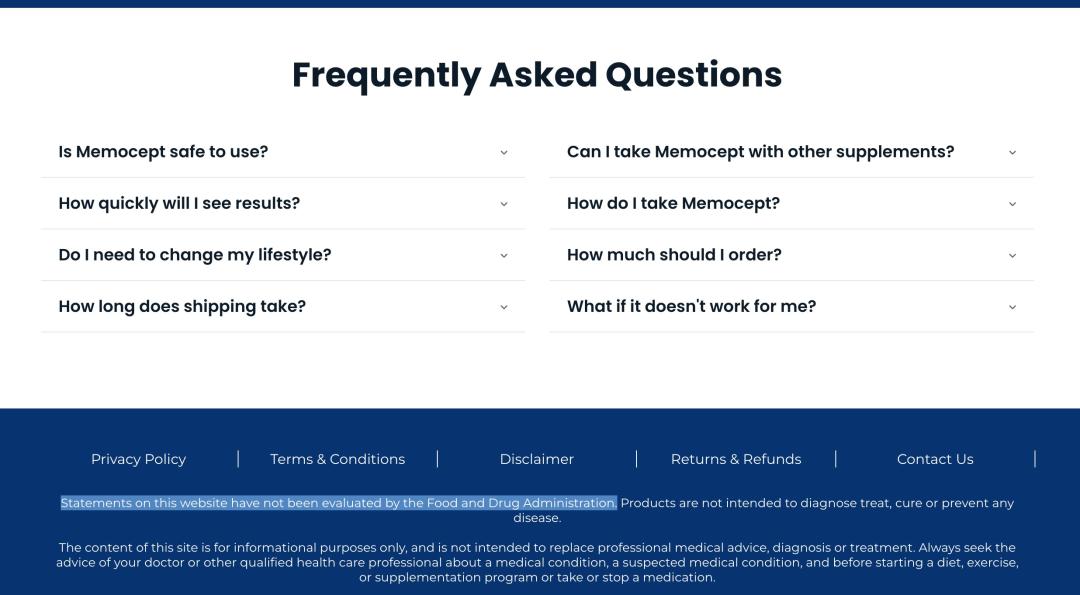 Frequently Asked Questions

Is Memocept safe to use?

How quickly will I see results?

Do I need to change my lifestyle?

How long does shipping take?

Can I take Memocept with other supplements?

How do I take Memocept?

How much should I order?

What if it doesn't work for me?

Privacy Policy | Terms & Conditions | Disclaimer | Returns & Refunds | Contact Us |

Statements on this website have not been evaluated by the Food and Drug Administration. Products are not intended to diagnose treat, cure or prevent any disease.

The content of this site is for informational purposes only, and is not intended to replace professional medical advice, diagnosis or treatment. Always seek the advice of your doctor or other qualified health care professional about a medical condition, a suspected medical condition, and before starting a diet, exercise, or supplementation program or take or stop a medication.